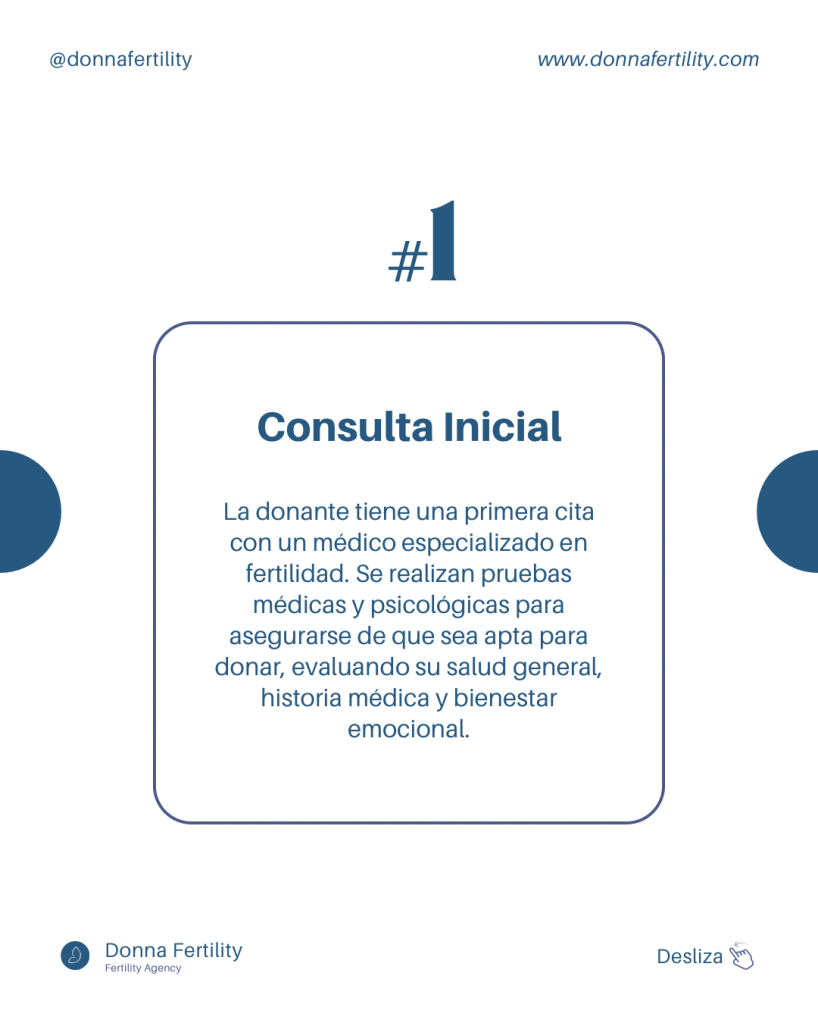 @donnafertility

www.donnafertility.com

#1

Consulta Inicial

La donante tiene una primera cita con un médico especializado en fertilidad. Se realizan pruebas médicas y psicológicas para asegurarse de que sea apta para donar, evaluando su salud general, historia médica y bienestar emocional.

Donna Fertility
Fertility Agency

Desliza